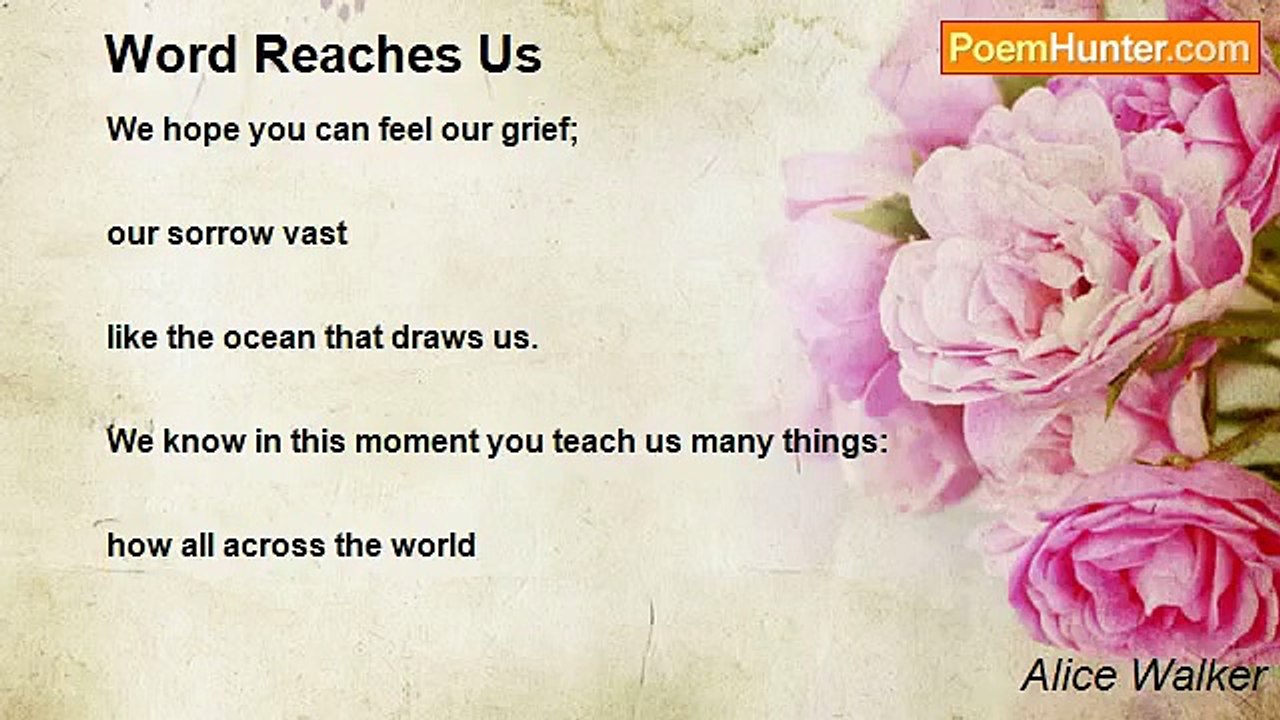 Word Reaches Us

PoemHunter.com

We hope you can feel our grief;

our sorrow vast

like the ocean that draws us.

We know in this moment you teach us many things:

how all across the world

Alice Walker